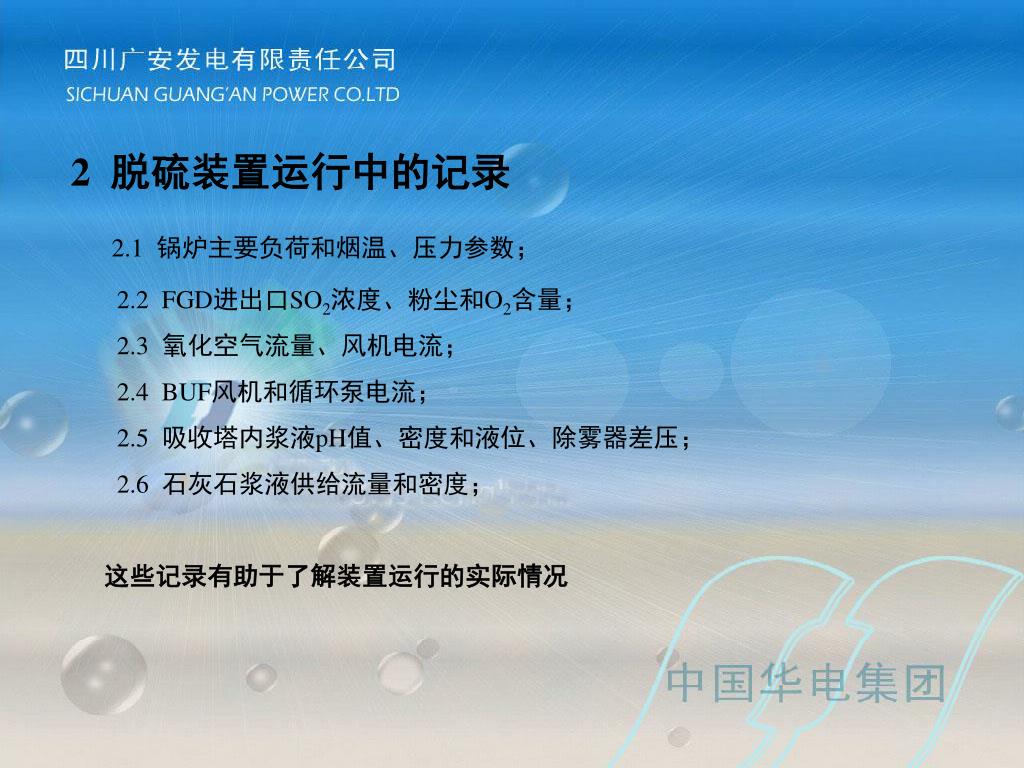 四川广安发电有限责任公司
SICHUAN GUANG'AN POWER CO.LTD

2 脱硫装置运行中的记录

2.1 锅炉主要负荷和烟温、压力参数；

2.2 FGD进出口$SO_2$浓度、粉尘和$O_2$含量；

2.3 氧化空气流量、风机电流；

2.4 BUF风机和循环泵电流；

2.5 吸收塔内浆液pH值、密度和液位、除雾器差压；

2.6 石灰石浆液供给流量和密度；

这些记录有助于了解装置运行的实际情况

中国华电集团